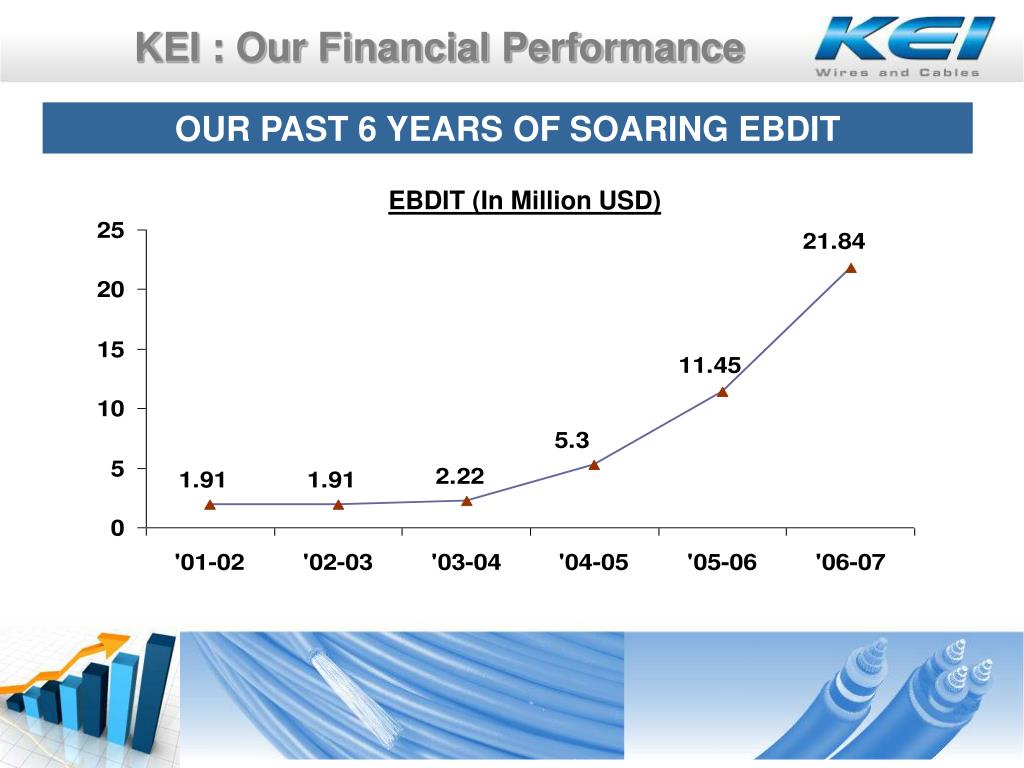 KEI : Our Financial Performance

KEI
Wires and Cables

OUR PAST 6 YEARS OF SOARING EBDIT

EBDIT (In Million USD)

25
20
15
10
5
0

1.91
1.91
2.22
5.3
11.45
21.84

'01-02
'02-03
'03-04
'04-05
'05-06
'06-07